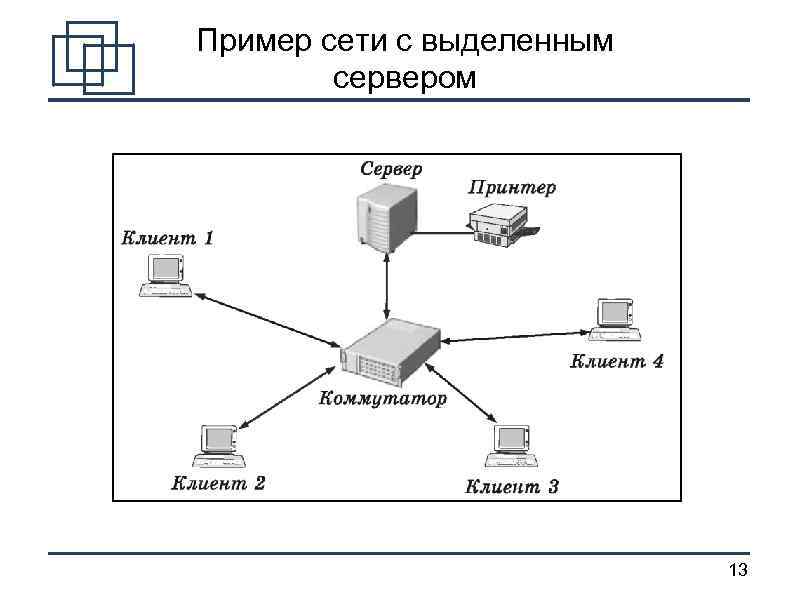 Пример сети с выделенным сервером

Сервер

Принтер

Клиент 1

Клиент 4

Коммутатор

Клиент 2

Клиент 3

13